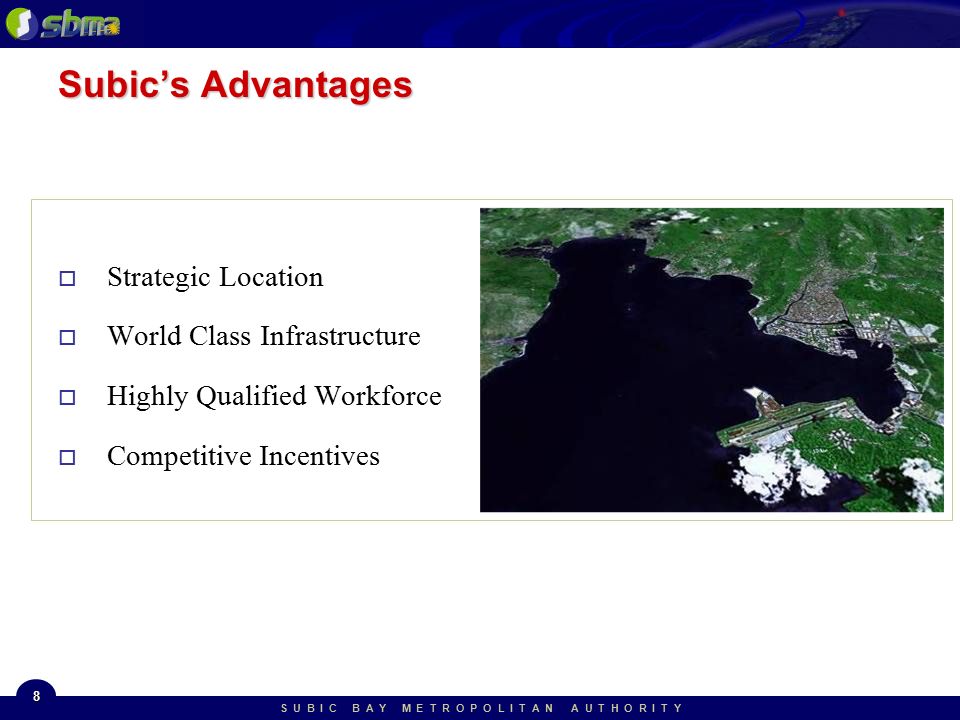 sbma

Subic's Advantages

□ Strategic Location

□ World Class Infrastructure

□ Highly Qualified Workforce

□ Competitive Incentives

8

SUBIC BAY METROPOLITAN AUTHORITY